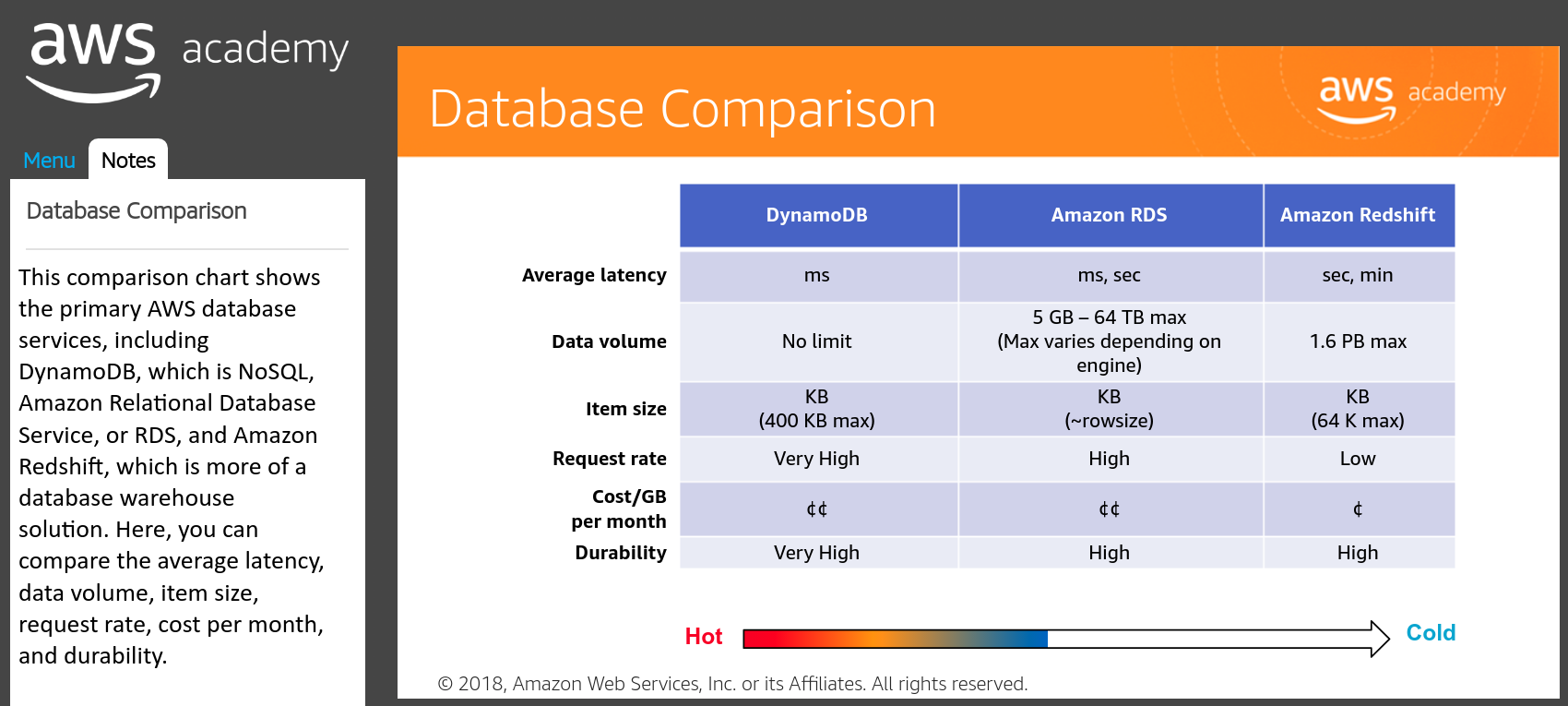 aws academy

Menu Notes

Database Comparison

This comparison chart shows the primary AWS database services, including DynamoDB, which is NoSQL, Amazon Relational Database Service, or RDS, and Amazon Redshift, which is more of a database warehouse solution. Here, you can compare the average latency, data volume, item size, request rate, cost per month, and durability.

Database Comparison

aws academy

| | DynamoDB | Amazon RDS | Amazon Redshift |
|---|---|---|---|
| Average latency | ms | ms, sec | sec, min |
| Data volume | No limit | 5 GB – 64 TB max (Max varies depending on engine) | 1.6 PB max |
| Item size | KB (400 KB max) | KB (~rowsize) | KB (64 K max) |
| Request rate | Very High | High | Low |
| Cost/GB per month | ¢¢ | ¢¢ | ¢ |
| Durability | Very High | High | High |

Hot Cold

© 2018, Amazon Web Services, Inc. or its Affiliates. All rights reserved.